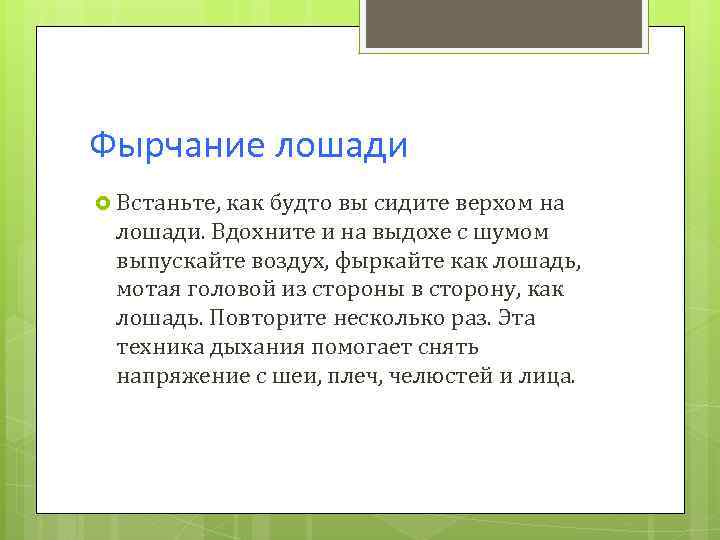 Фырчание лошади

Встаньте, как будто вы сидите верхом на лошади. Вдохните и на выдохе с шумом выпускайте воздух, фыркайте как лошадь, мотая головой из стороны в сторону, как лошадь. Повторите несколько раз. Эта техника дыхания помогает снять напряжение с шеи, плеч, челюстей и лица.